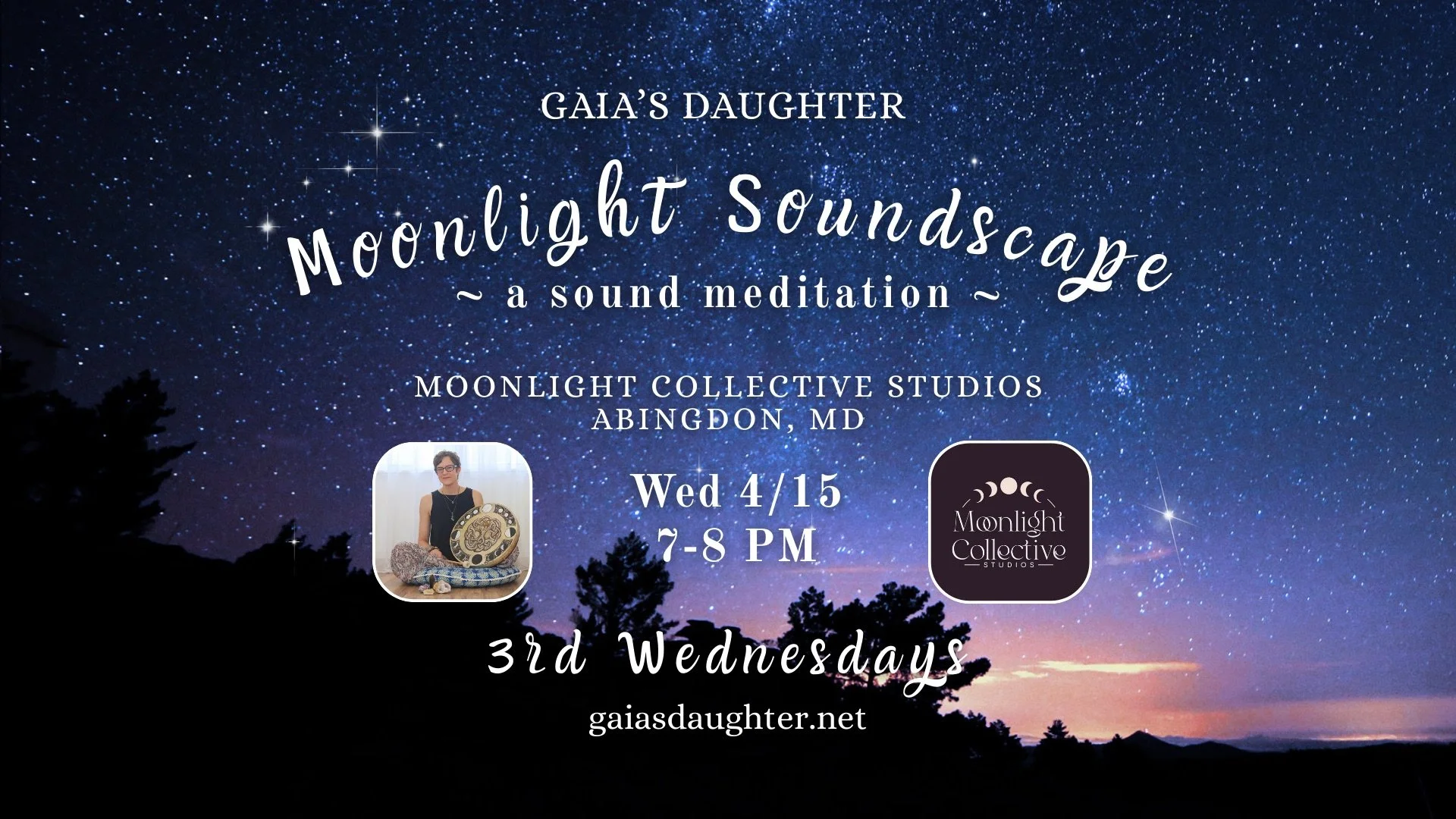 GAIA'S DAUGHTER

Moonlight Soundscape

~ a sound meditation ~

MOONLIGHT COLLECTIVE STUDIOS
ABINGDON, MD

Wed 4/15
7-8 PM

Moonlight Collective STUDIOS

3rd Wednesdays

gaiasdaughter.net